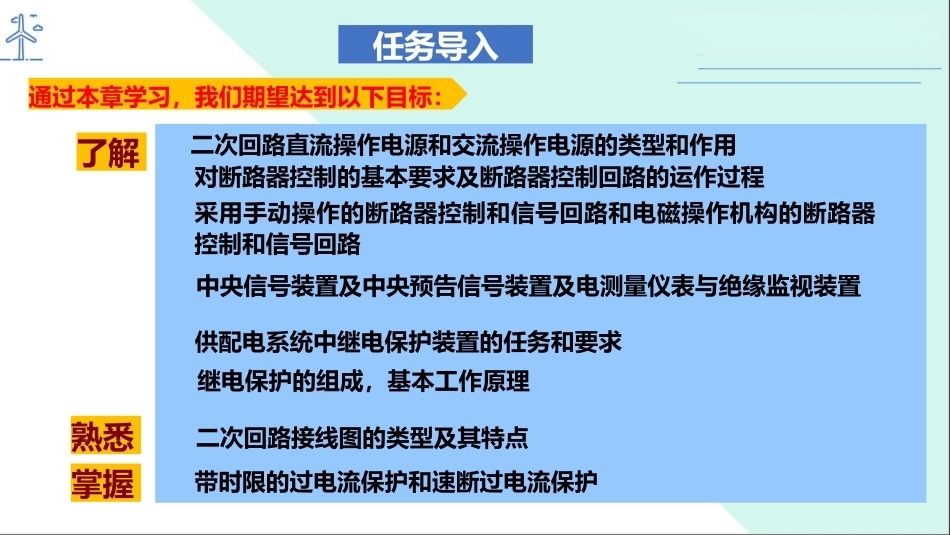 任务导入

通过本章学习，我们期望达到以下目标：

了解

二次回路直流操作电源和交流操作电源的类型和作用

对断路器控制的基本要求及断路器控制回路的运作过程

采用手动操作的断路器控制和信号回路和电磁操作机构的断路器控制和信号回路

中央信号装置及中央预告信号装置及电测量仪表与绝缘监视装置

供配电系统中继电保护装置的任务和要求

继电保护的组成，基本工作原理

熟悉

二次回路接线图的类型及其特点

掌握

带时限的过电流保护和速断过电流保护